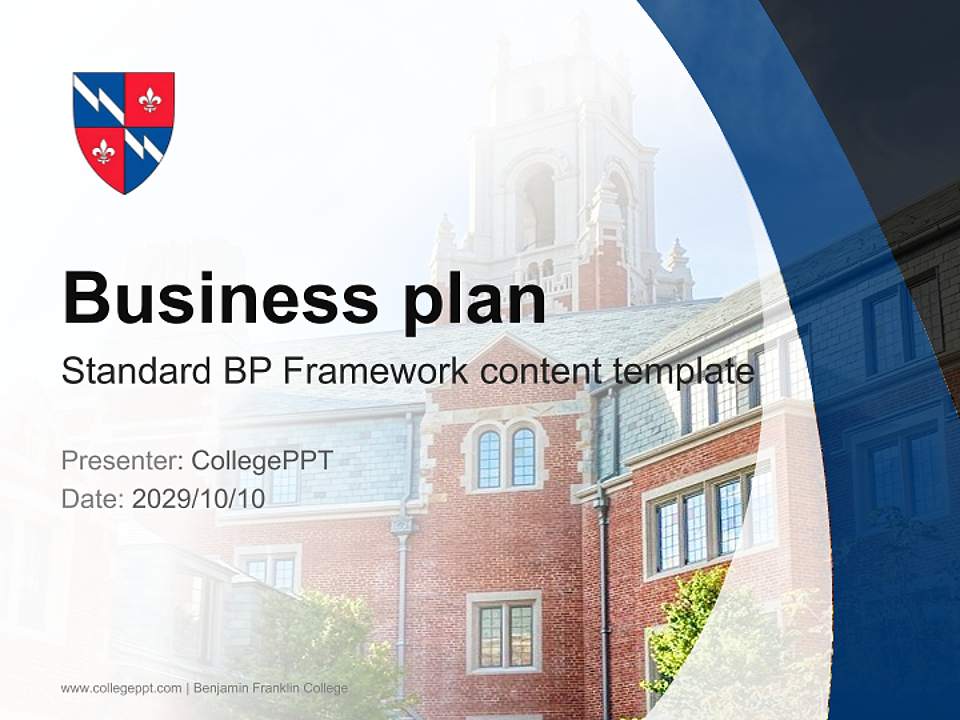 Business plan

Standard BP Framework content template

Presenter: CollegePPT
Date: 2029/10/10

www.collegeppt.com | Benjamin Franklin College